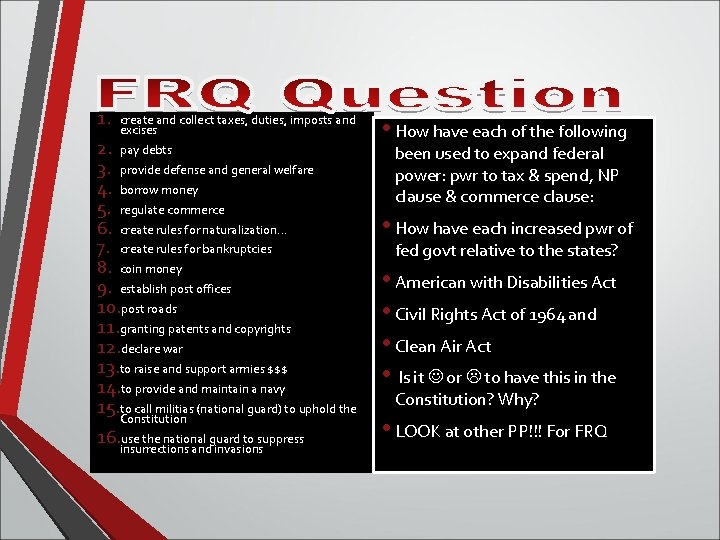 FRQ Question

1. create and collect taxes, duties, imposts and excises
2. pay debts
3. provide defense and general welfare
4. borrow money
5. regulate commerce
6. create rules for naturalization…
7. create rules for bankruptcies
8. coin money
9. establish post offices
10. post roads
11. granting patents and copyrights
12. declare war
13. to raise and support armies $$$
14. to provide and maintain a navy
15. to call militias (national guard) to uphold the Constitution
16. use the national guard to suppress insurrections and invasions

• How have each of the following been used to expand federal power: pwr to tax & spend, NP clause & commerce clause:
• How have each increased pwr of fed govt relative to the states?
• American with Disabilities Act
• Civil Rights Act of 1964 and
• Clean Air Act
• Is it ☺ or ☹ to have this in the Constitution? Why?
• LOOK at other PP!!! For FRQ